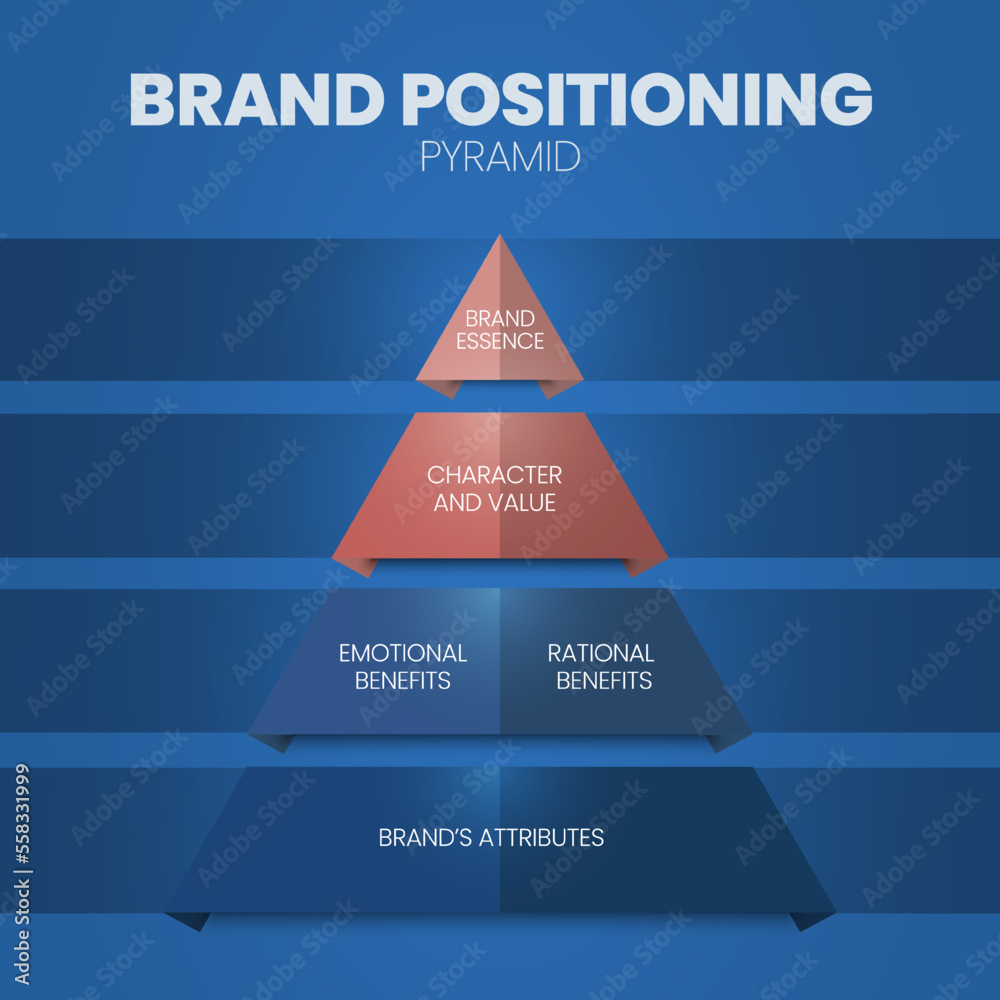 BRAND POSITIONING
PYRAMID

BRAND ESSENCE

CHARACTER AND VALUE

EMOTIONAL BENEFITS

RATIONAL BENEFITS

BRAND'S ATTRIBUTES

Adobe Stock | #558331999